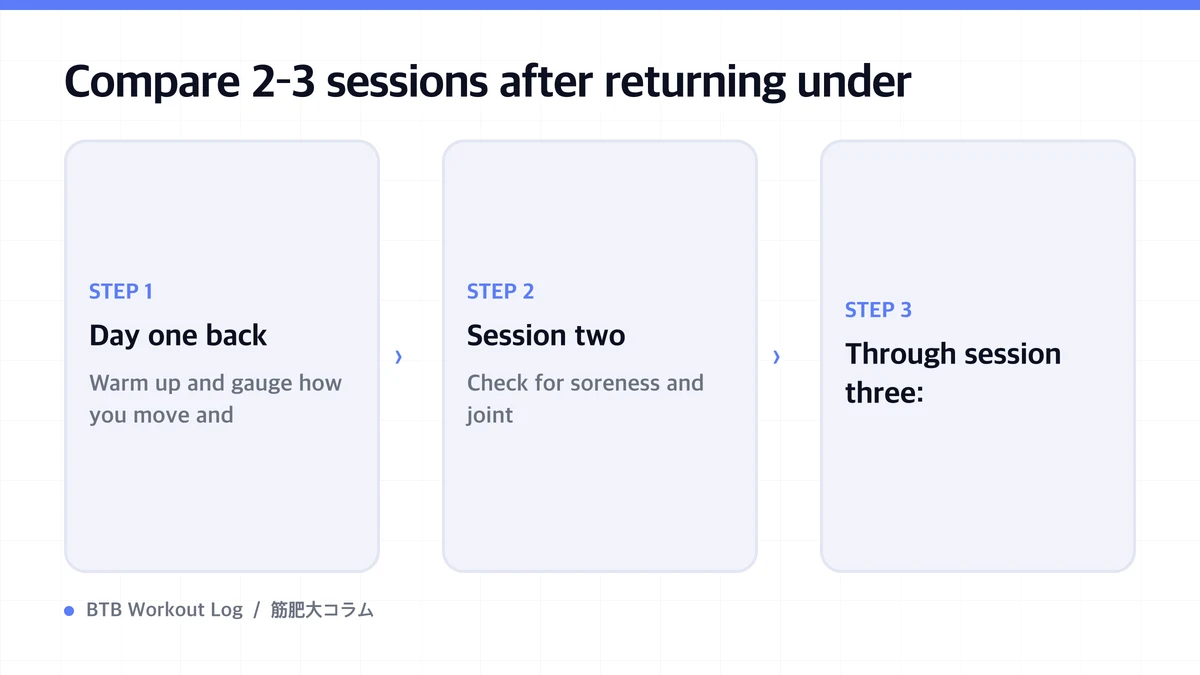 Compare 2-3 sessions after returning under

STEP 1
Day one back
Warm up and gauge how you move and

›

STEP 2
Session two
Check for soreness and joint

›

STEP 3
Through session three:

BTB Workout Log / 筋肥大コラム